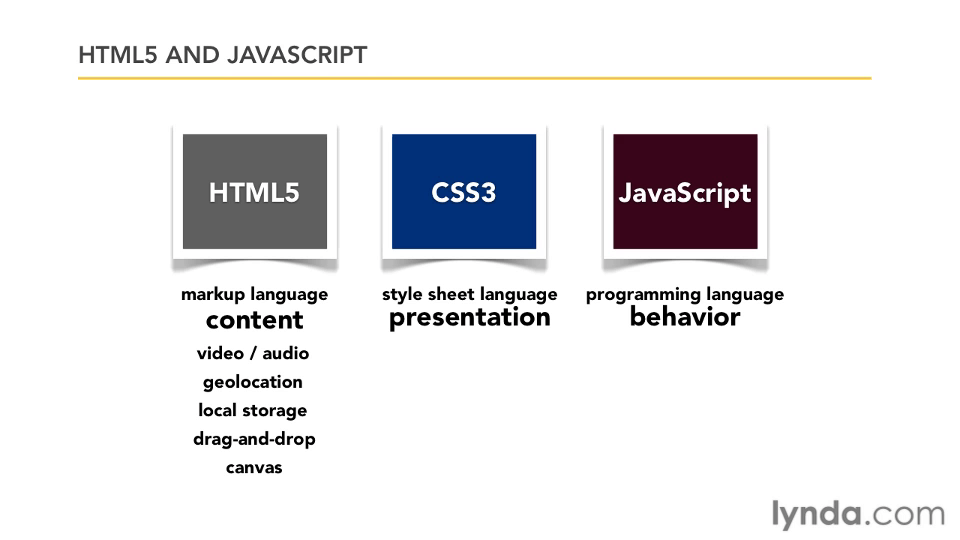 HTML5 AND JAVASCRIPT

HTML5

markup language
content
video / audio
geolocation
local storage
drag-and-drop
canvas

CSS3

style sheet language
presentation

JavaScript

programming language
behavior

lynda.com